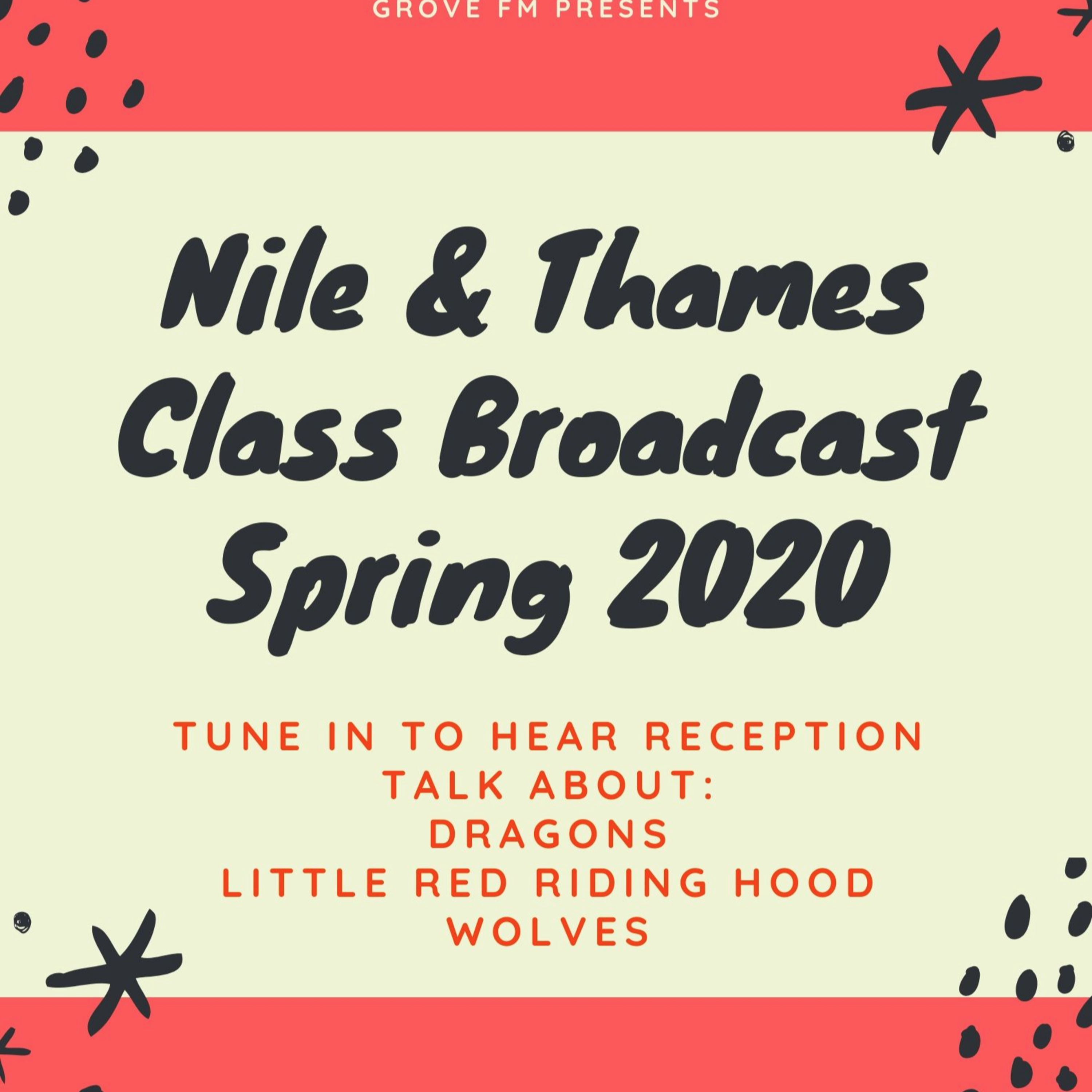 GROVE FM PRESENTS

Nile & Thames Class Broadcast Spring 2020

TUNE IN TO HEAR RECEPTION TALK ABOUT:
DRAGONS
LITTLE RED RIDING HOOD
WOLVES